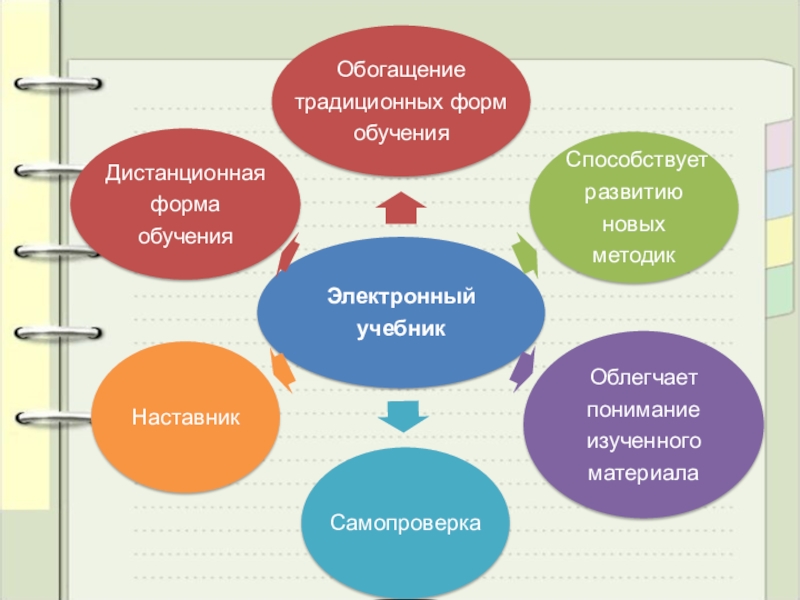 Электронный учебник

Обогащение традиционных форм обучения

Способствует развитию новых методик

Облегчает понимание изученного материала

Самопроверка

Наставник

Дистанционная форма обучения